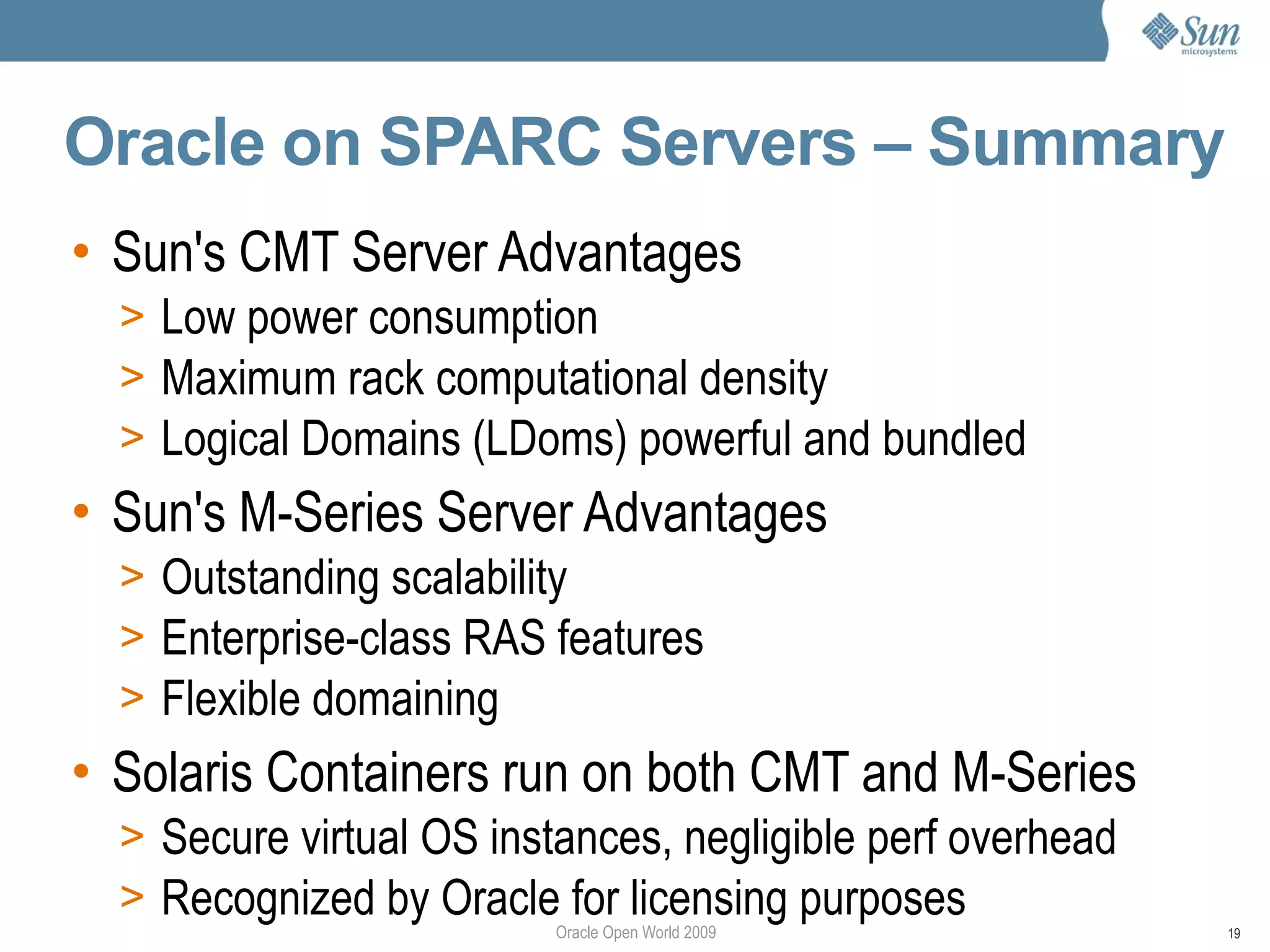 Sun microsystems

Oracle on SPARC Servers – Summary

• Sun's CMT Server Advantages
> Low power consumption
> Maximum rack computational density
> Logical Domains (LDoms) powerful and bundled
• Sun's M-Series Server Advantages
> Outstanding scalability
> Enterprise-class RAS features
> Flexible domaining
• Solaris Containers run on both CMT and M-Series
> Secure virtual OS instances, negligible perf overhead
> Recognized by Oracle for licensing purposes

Oracle Open World 2009

19